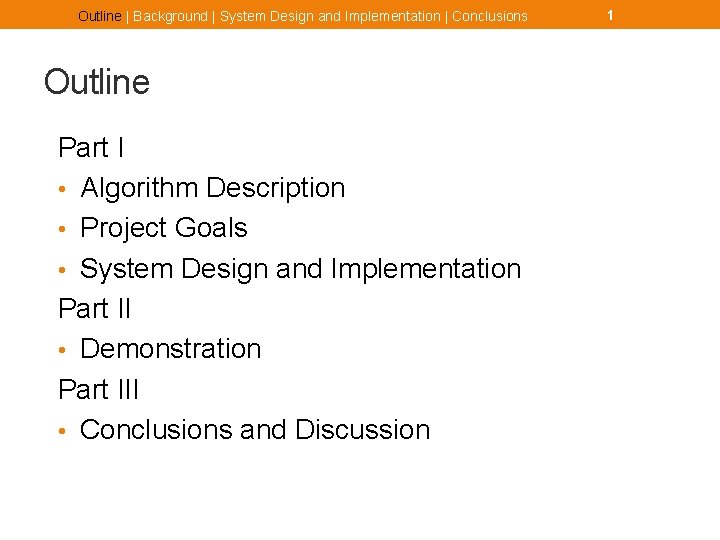 Outline | Background | System Design and Implementation | Conclusions

1

Outline

Part I
• Algorithm Description
• Project Goals
• System Design and Implementation

Part II
• Demonstration

Part III
• Conclusions and Discussion